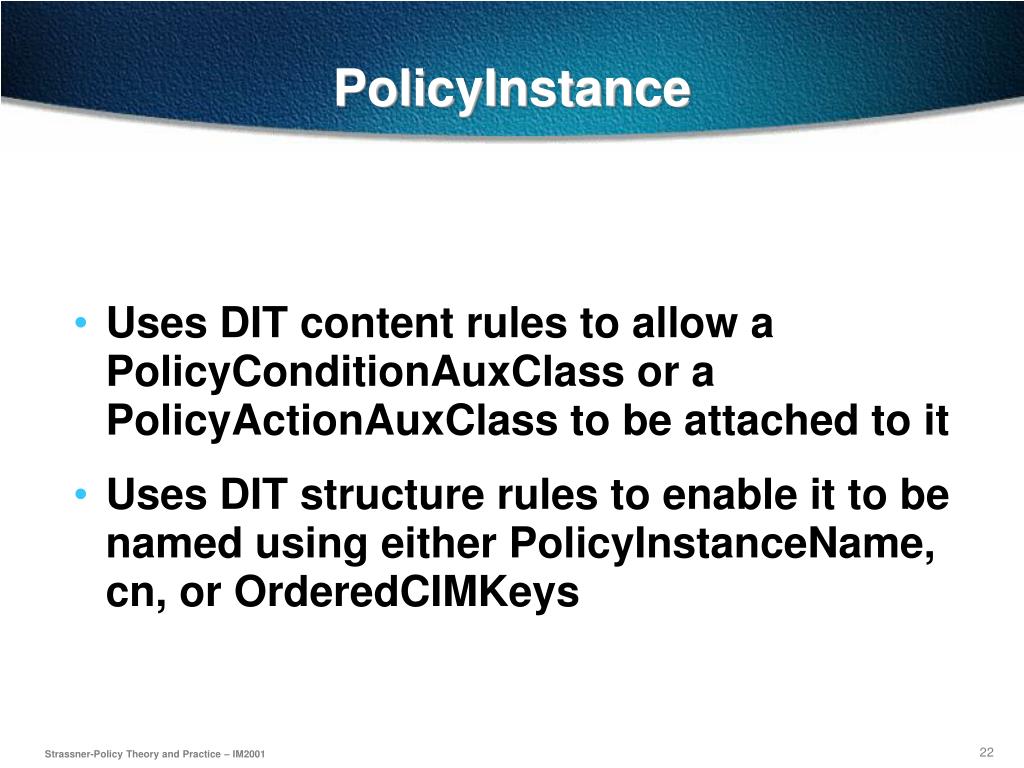 PolicyInstance

• Uses DIT content rules to allow a PolicyConditionAuxClass or a PolicyActionAuxClass to be attached to it

• Uses DIT structure rules to enable it to be named using either PolicyInstanceName, cn, or OrderedCIMKeys

Strassner-Policy Theory and Practice – IM2001

22